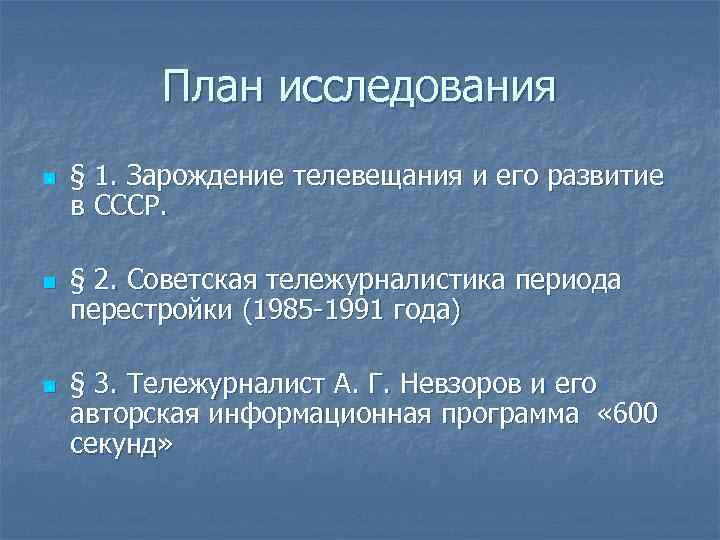 План исследования

§ 1. Зарождение телевещания и его развитие в СССР.

§ 2. Советская тележурналистика периода перестройки (1985-1991 года)

§ 3. Тележурналист А. Г. Невзоров и его авторская информационная программа «600 секунд»